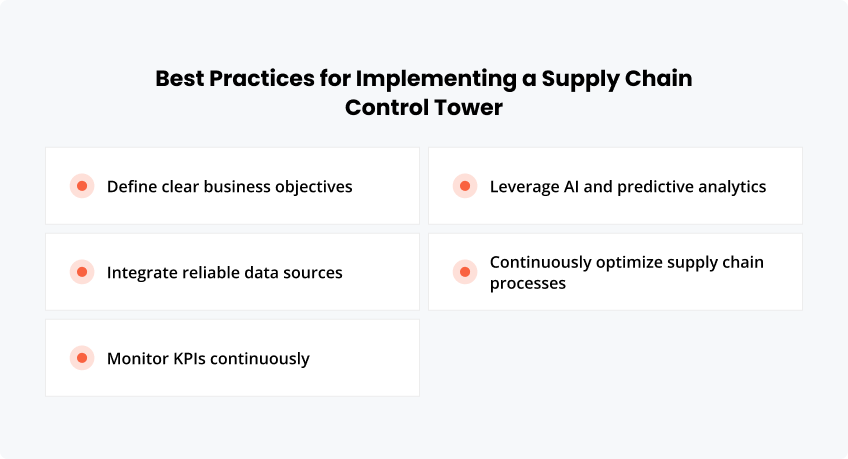 Best Practices for Implementing a Supply Chain Control Tower

Define clear business objectives

Integrate reliable data sources

Monitor KPIs continuously

Leverage AI and predictive analytics

Continuously optimize supply chain processes